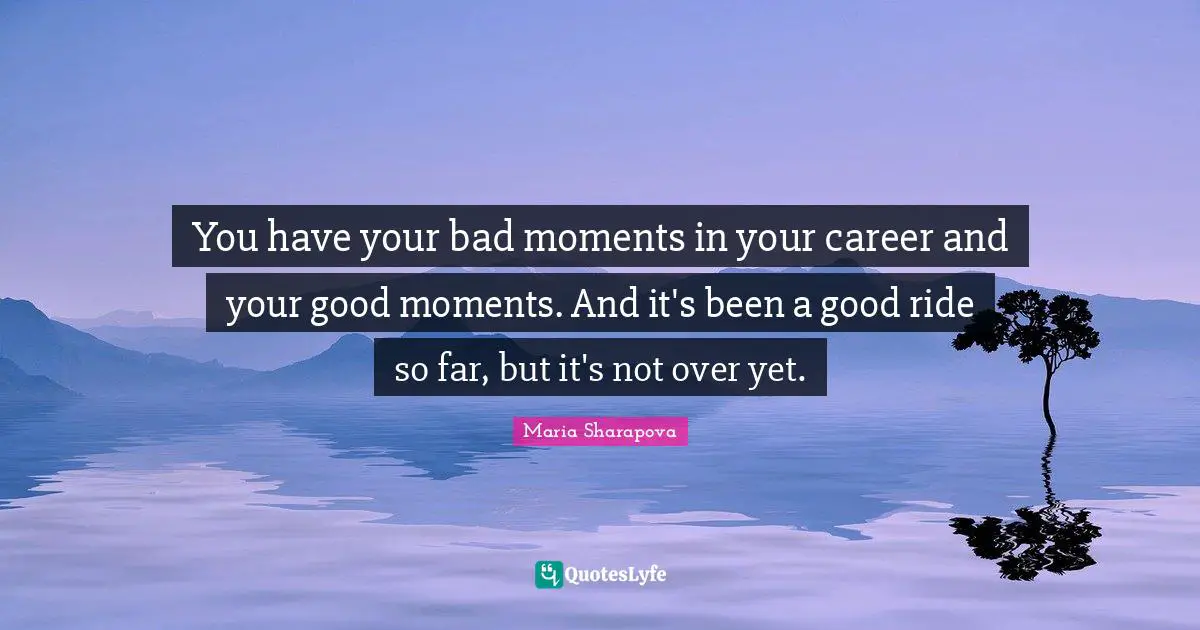 You have your bad moments in your career and your good moments. And it's been a good ride so far, but it's not over yet.

Maria Sharapova

QuotesLyfe